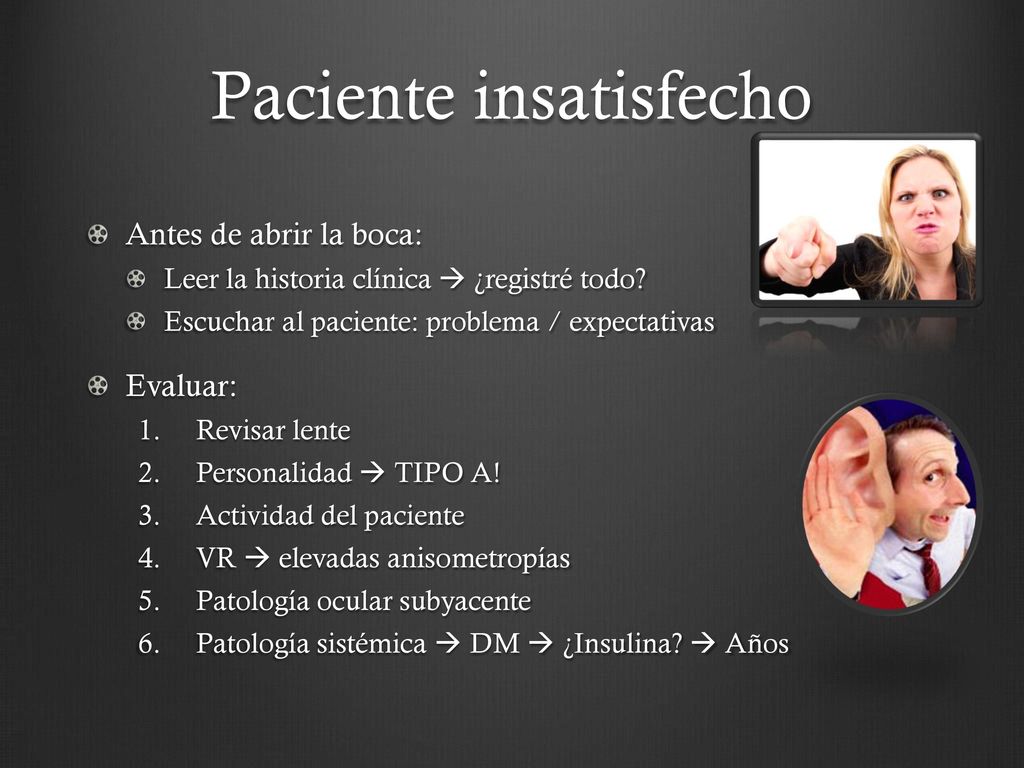 Paciente insatisfecho

Antes de abrir la boca:

Leer la historia clínica → ¿registré todo?

Escuchar al paciente: problema / expectativas

Evaluar:

1. Revisar lente
2. Personalidad → TIPO A!
3. Actividad del paciente
4. VR → elevadas anisometropías
5. Patología ocular subyacente
6. Patología sistémica → DM → ¿Insulina? → Años